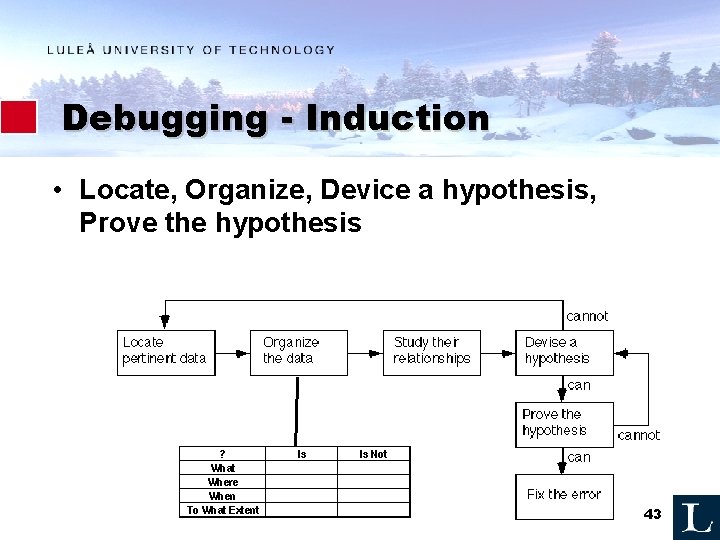 LULEÅ UNIVERSITY OF TECHNOLOGY

Debugging - Induction

• Locate, Organize, Device a hypothesis, Prove the hypothesis

cannot

Locate pertinent data

Organize the data

Study their relationships

Devise a hypothesis

can

Prove the hypothesis

cannot

can

Fix the error

| ? | Is | Is Not |
|---|---|---|
| What | | |
| Where | | |
| When | | |
| To What Extent | | |

43

L